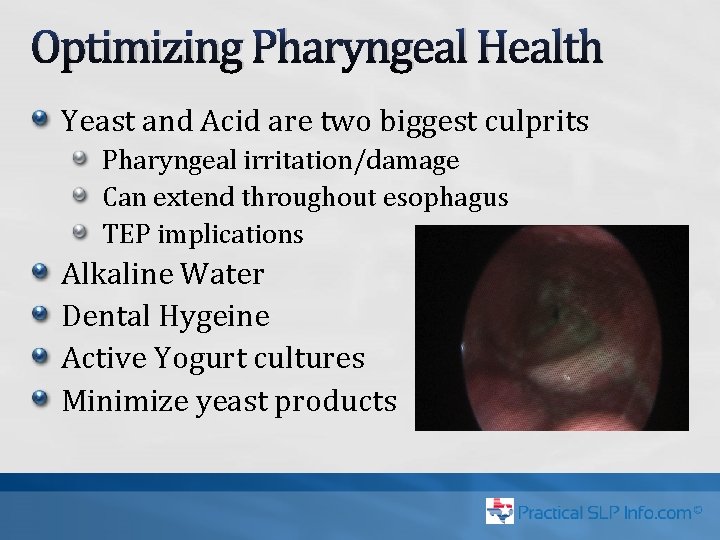 Optimizing Pharyngeal Health

Yeast and Acid are two biggest culprits
Pharyngeal irritation/damage
Can extend throughout esophagus
TEP implications
Alkaline Water
Dental Hygeine
Active Yogurt cultures
Minimize yeast products

Practical SLP Info.com©